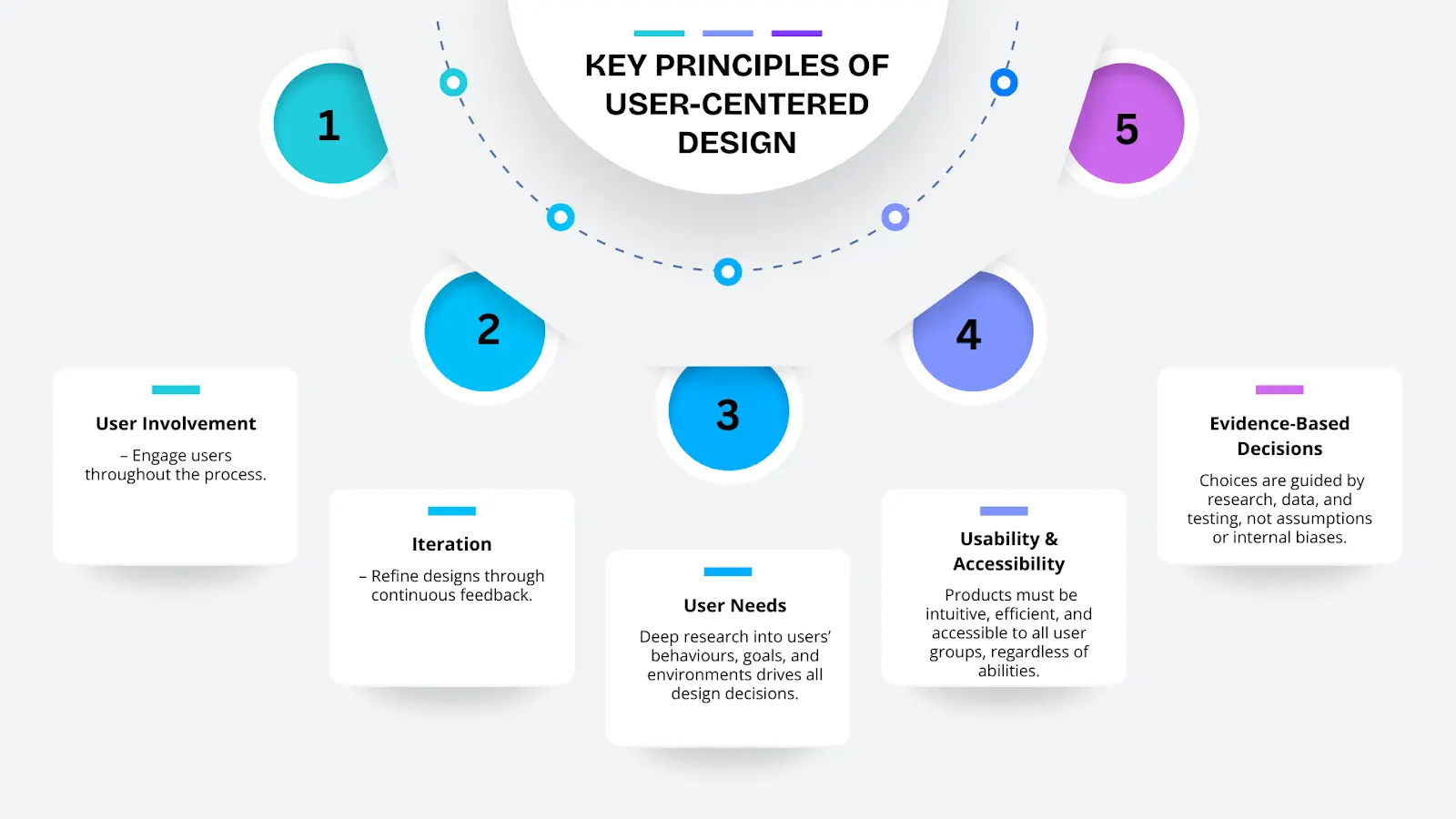 KEY PRINCIPLES OF USER-CENTERED DESIGN

1

2

3

4

5

User Involvement

– Engage users throughout the process.

Iteration

– Refine designs through continuous feedback.

User Needs

Deep research into users' behaviours, goals, and environments drives all design decisions.

Usability & Accessibility

Products must be intuitive, efficient, and accessible to all user groups, regardless of abilities.

Evidence-Based Decisions

Choices are guided by research, data, and testing, not assumptions or internal biases.